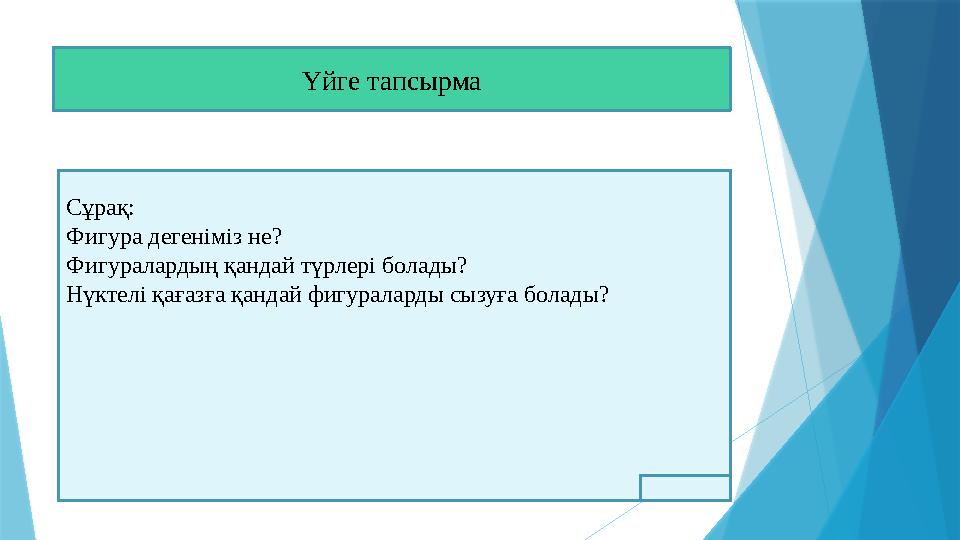 Үйге тапсырма

Сұрақ:
Фигура дегеніміз не?
Фигуралардың қандай түрлері болады?
Нүктелі қағазға қандай фигураларды сызуға болады?